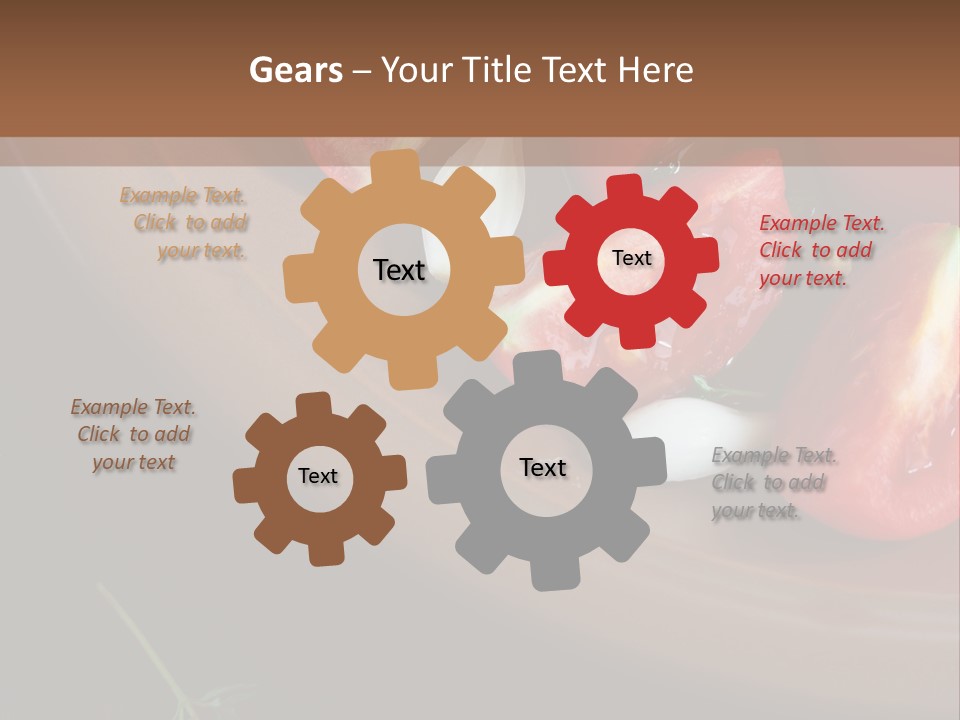 Gears – Your Title Text Here

Example Text. Click to add your text.

Text

Text

Example Text. Click to add your text.

Example Text. Click to add your text

Text

Text

Example Text. Click to add your text.